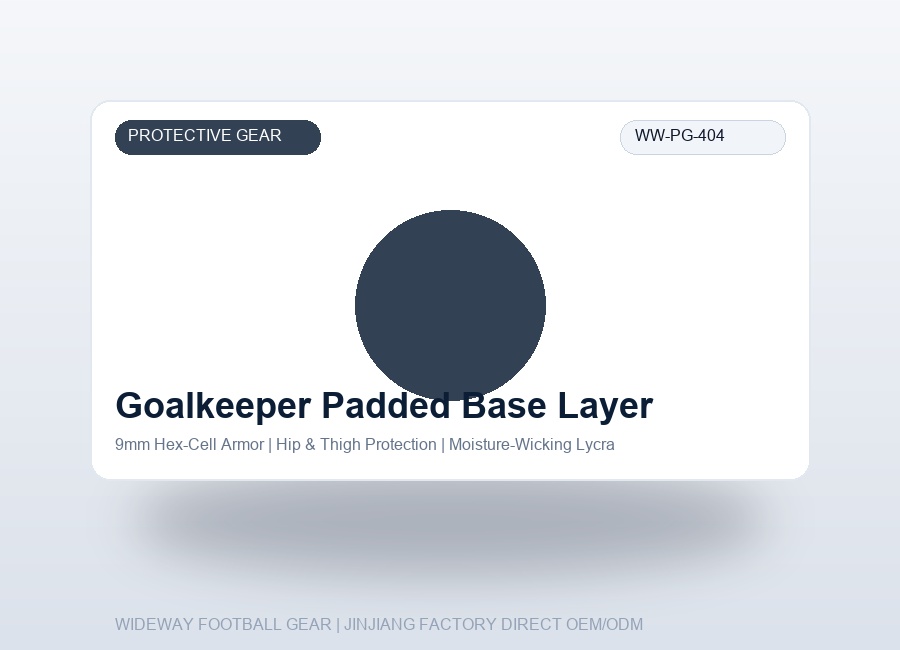 PROTECTIVE GEAR

WW-PG-404

Goalkeeper Padded Base Layer

9mm Hex-Cell Armor | Hip & Thigh Protection | Moisture-Wicking Lycra

WIDEWAY FOOTBALL GEAR | JINJIANG FACTORY DIRECT OEM/ODM